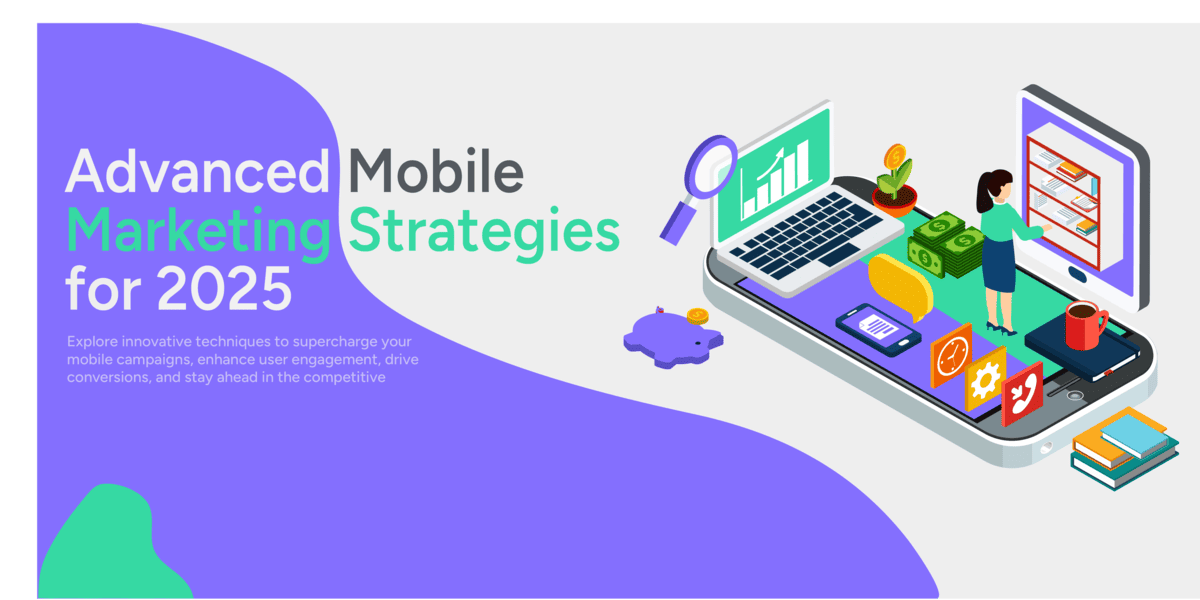 Advanced Mobile Marketing Strategies for 2025

Explore innovative techniques to supercharge your mobile campaigns, enhance user engagement, drive conversions, and stay ahead in the competitive